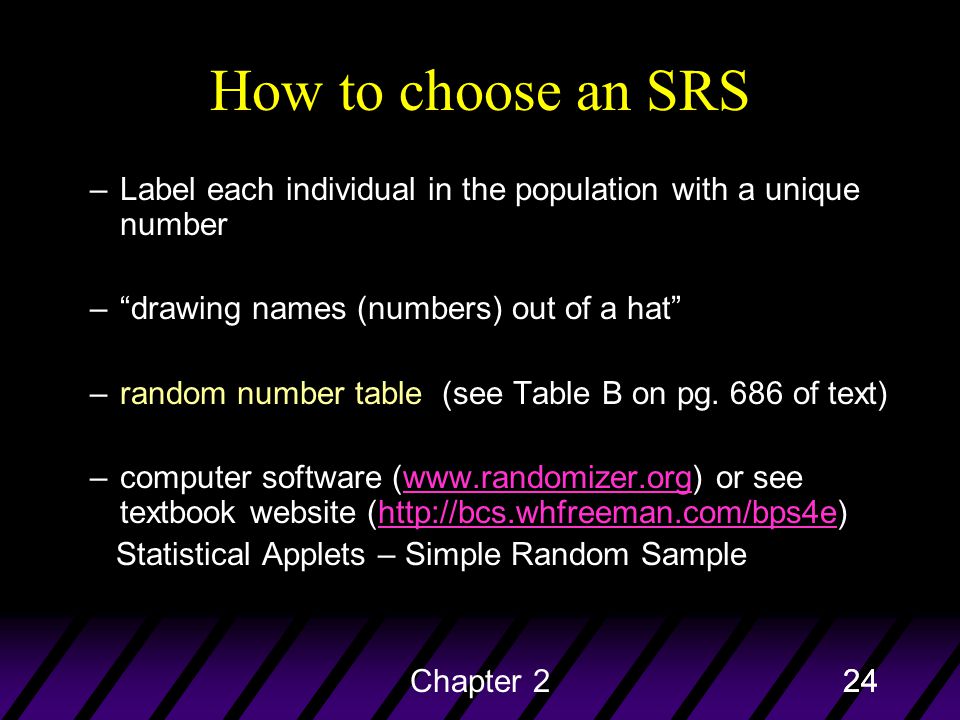 How to choose an SRS

– Label each individual in the population with a unique number

– “drawing names (numbers) out of a hat”

– random number table (see Table B on pg. 686 of text)

– computer software (www.randomizer.org) or see textbook website (http://bcs.whfreeman.com/bps4e)
Statistical Applets – Simple Random Sample

Chapter 2

24